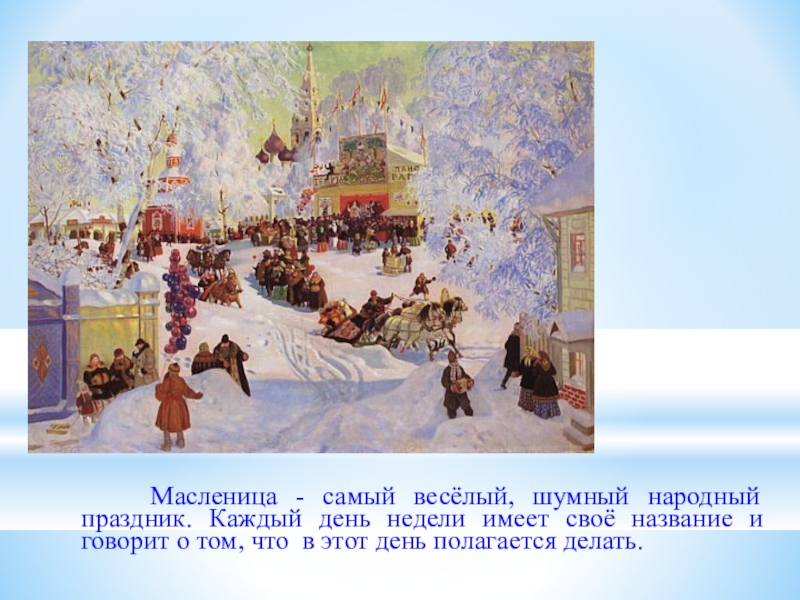 Масленица - самый весёлый, шумный народный праздник. Каждый день недели имеет своё название и говорит о том, что в этот день полагается делать.